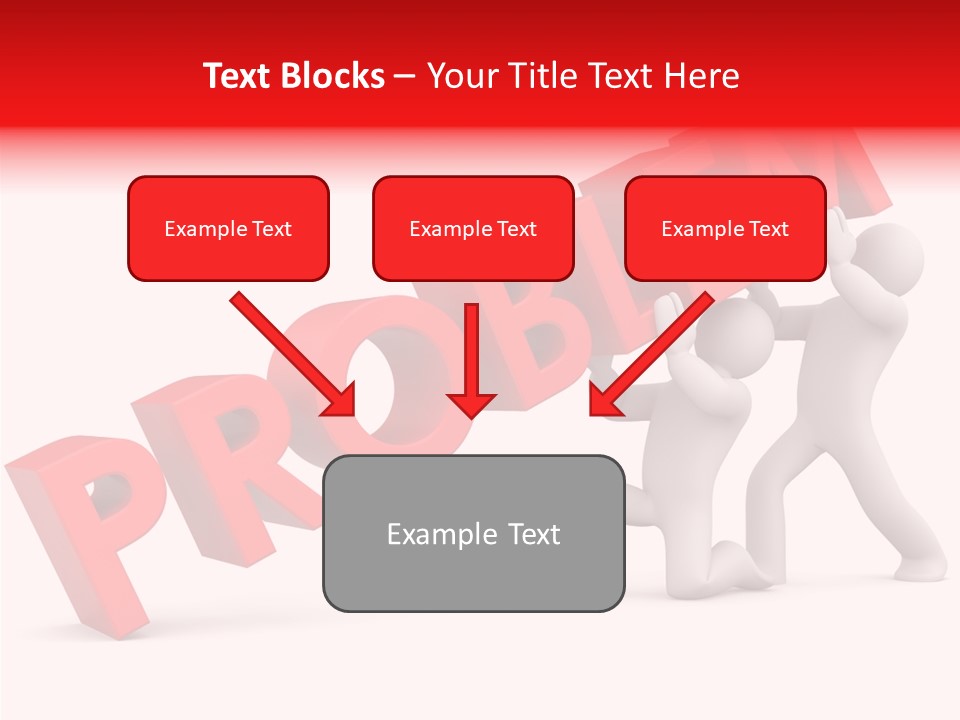 Text Blocks – Your Title Text Here

Example Text

Example Text

Example Text

Example Text

PROBLEM